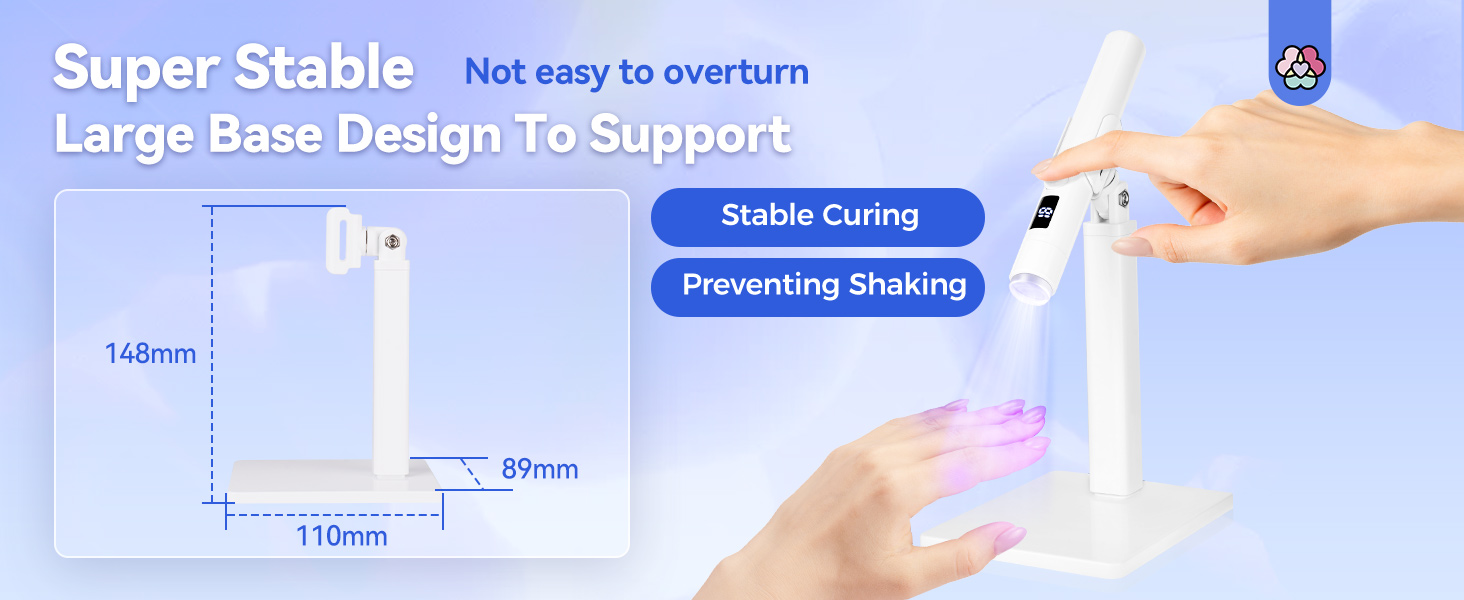 Super Stable Not easy to overturn

Large Base Design To Support

148mm

89mm

110mm

Stable Curing

Preventing Shaking

88